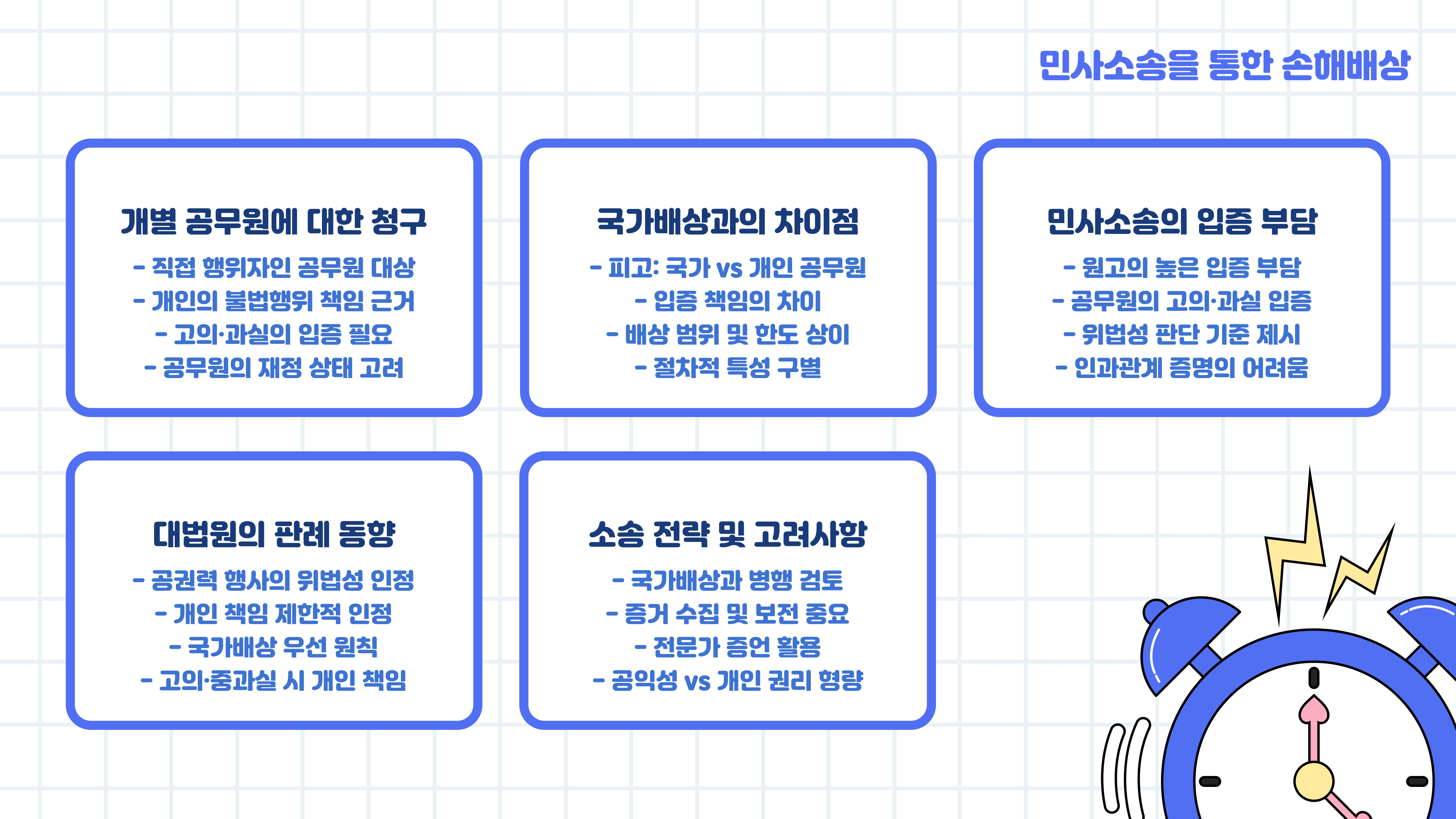 민사소송을 통한 손해배상

개별 공무원에 대한 청구

- 직접 행위자인 공무원 대상
- 개인의 불법행위 책임 근거
- 고의·과실의 입증 필요
- 공무원의 재정 상태 고려

국가배상과의 차이점

- 피고: 국가 vs 개인 공무원
- 입증 책임의 차이
- 배상 범위 및 한도 상이
- 절차적 특성 구별

민사소송의 입증 부담

- 원고의 높은 입증 부담
- 공무원의 고의·과실 입증
- 위법성 판단 기준 제시
- 인과관계 증명의 어려움

대법원의 판례 동향

- 공권력 행사의 위법성 인정
- 개인 책임 제한적 인정
- 국가배상 우선 원칙
- 고의·중과실 시 개인 책임

소송 전략 및 고려사항

- 국가배상과 병행 검토
- 증거 수집 및 보전 중요
- 전문가 증언 활용
- 공익성 vs 개인 권리 형량